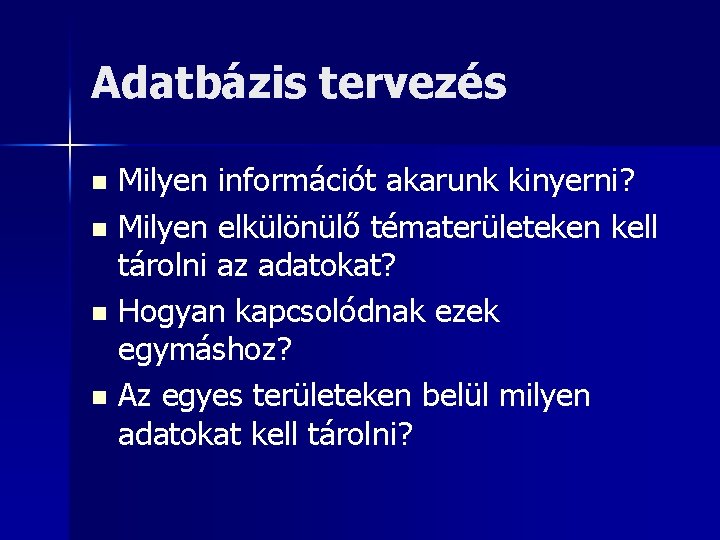 Adatbázis tervezés

- Milyen információt akarunk kinyerni?
- Milyen elkülönülő tématerületeken kell tárolni az adatokat?
- Hogyan kapcsolódnak ezek egymáshoz?
- Az egyes területeken belül milyen adatokat kell tárolni?